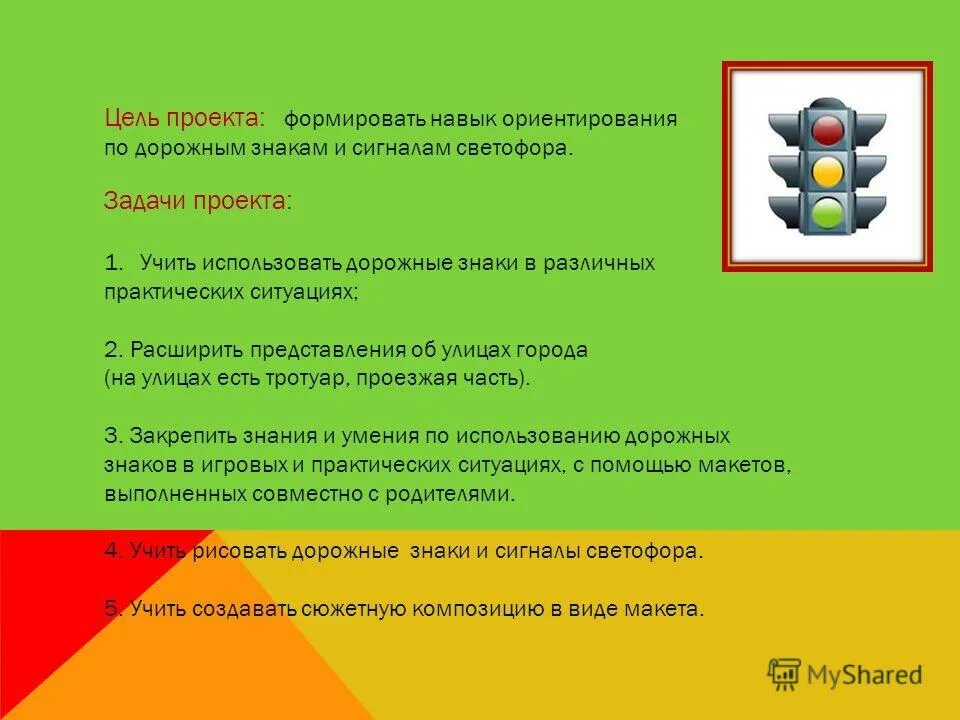 Цель проекта: формировать навык ориентирования по дорожным знакам и сигналам светофора.

Задачи проекта:

1. Учить использовать дорожные знаки в различных практических ситуациях;

2. Расширить представления об улицах города (на улицах есть тротуар, проезжая часть).

3. Закрепить знания и умения по использованию дорожных знаков в игровых и практических ситуациях, с помощью макетов, выполненных совместно с родителями.

4. Учить рисовать дорожные знаки и сигналы светофора.

5. Учить создавать сюжетную композицию в виде макета.

MyShared